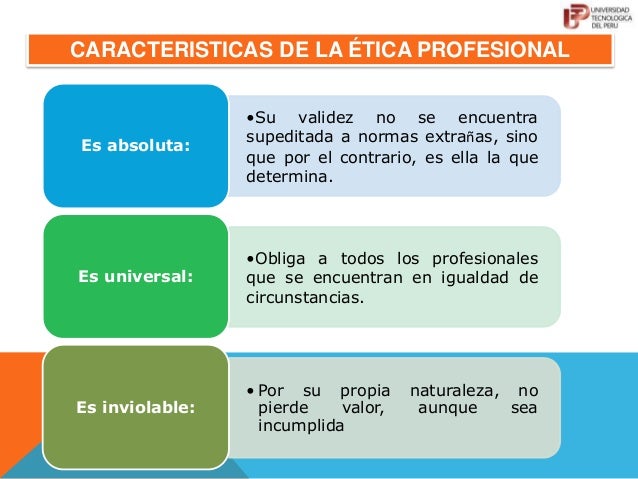 UNIVERSIDAD TECNOLOGICA DEL PERU

CARACTERISTICAS DE LA ÉTICA PROFESIONAL

Es absoluta:

•Su validez no se encuentra supeditada a normas extrañas, sino que por el contrario, es ella la que determina.

Es universal:

•Obliga a todos los profesionales que se encuentran en igualdad de circunstancias.

Es inviolable:

• Por su propia naturaleza, no pierde valor, aunque sea incumplida